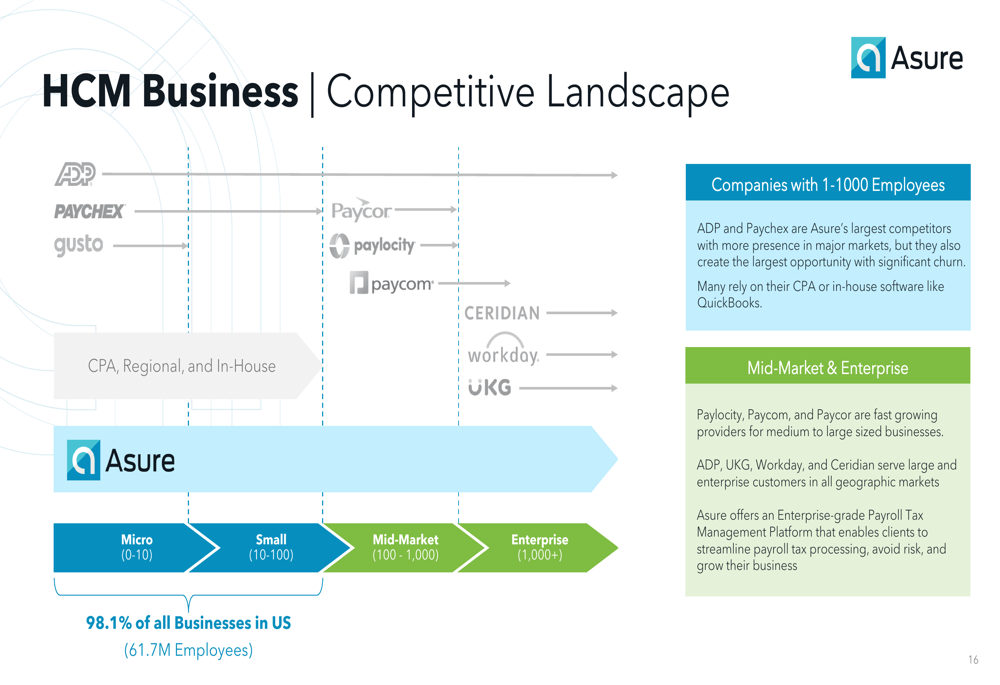 Asure

HCM Business | Competitive Landscape

ADP
PAYCHEX
gusto
Paycor
paylocity
paycom
CERIDIAN
workday.
UKG

CPA, Regional, and In-House

Asure

Micro
(0-10)

Small
(10-100)

Mid-Market
(100 - 1,000)

Enterprise
(1,000+)

98.1% of all Businesses in US
(61.7M Employees)

Companies with 1-1000 Employees

ADP and Paychex are Asure's largest competitors with more presence in major markets, but they also create the largest opportunity with significant churn.

Many rely on their CPA or in-house software like QuickBooks.

Mid-Market & Enterprise

Paylocity, Paycom, and Paycor are fast growing providers for medium to large sized businesses.

ADP, UKG, Workday, and Ceridian serve large and enterprise customers in all geographic markets

Asure offers an Enterprise-grade Payroll Tax Management Platform that enables clients to streamline payroll tax processing, avoid risk, and grow their business

16